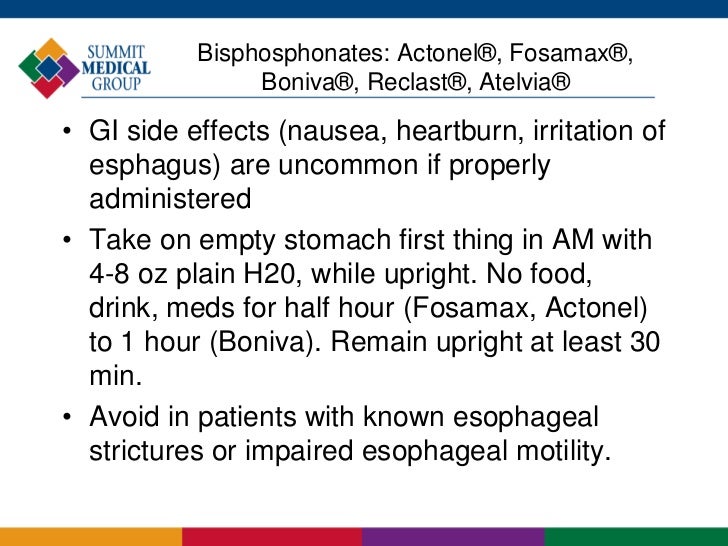 SUMMIT MEDICAL GROUP

Bisphosphonates: Actonel®, Fosamax®, Boniva®, Reclast®, Atelvia®

• GI side effects (nausea, heartburn, irritation of esphagus) are uncommon if properly administered

• Take on empty stomach first thing in AM with 4-8 oz plain H20, while upright. No food, drink, meds for half hour (Fosamax, Actonel) to 1 hour (Boniva). Remain upright at least 30 min.

• Avoid in patients with known esophageal strictures or impaired esophageal motility.